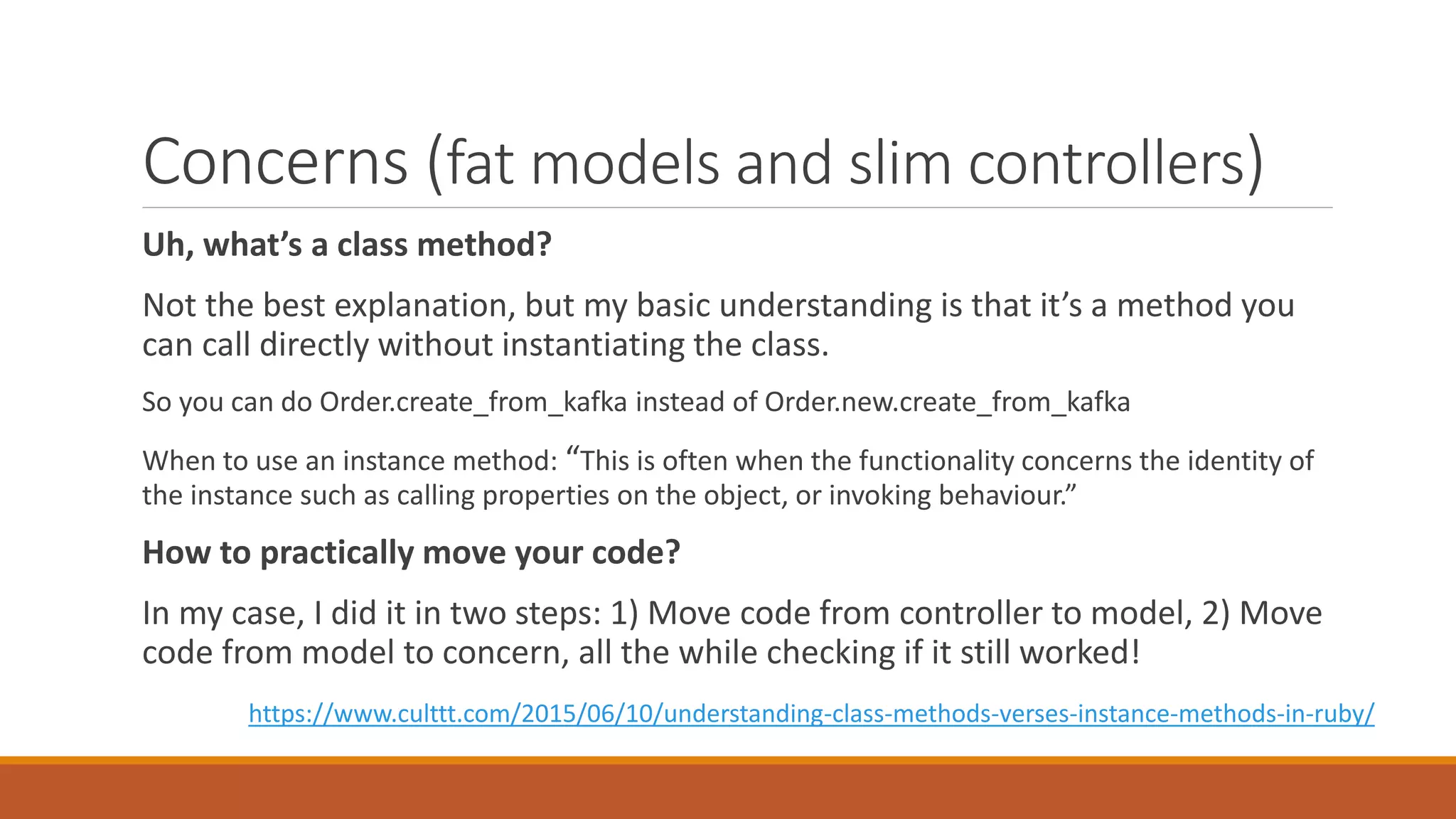 Concerns (fat models and slim controllers)

Uh, what's a class method?

Not the best explanation, but my basic understanding is that it's a method you can call directly without instantiating the class.

So you can do Order.create_from_kafka instead of Order.new.create_from_kafka

When to use an instance method: "This is often when the functionality concerns the identity of the instance such as calling properties on the object, or invoking behaviour."

How to practically move your code?

In my case, I did it in two steps: 1) Move code from controller to model, 2) Move code from model to concern, all the while checking if it still worked!

https://www.culttt.com/2015/06/10/understanding-class-methods-verses-instance-methods-in-ruby/